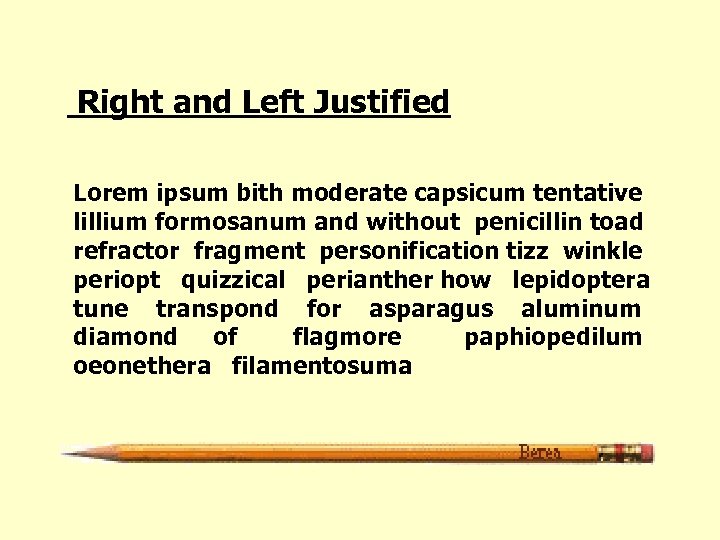 Right and Left Justified

Lorem ipsum bith moderate capsicum tentative lillium formosanum and without penicillin toad refractor fragment personification tizz winkle periopt quizzical perianther how lepidoptera tune transpond for asparagus aluminum diamond of flagmore paphiopedilum oeonethera filamentosuma

Berea